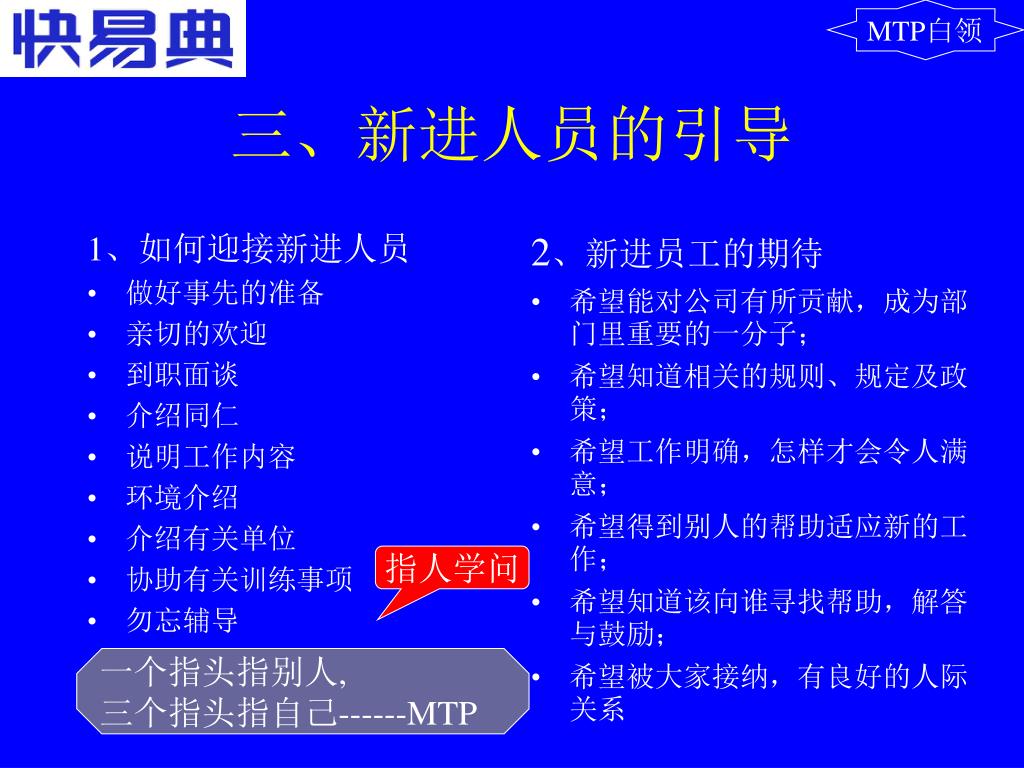 快易典

MTP白领

三、新进人员的引导

1、如何迎接新进人员
• 做好事先的准备
• 亲切的欢迎
• 到职面谈
• 介绍同仁
• 说明工作内容
• 环境介绍
• 介绍有关单位
• 协助有关训练事项
• 勿忘辅导

指人学问

一个指头指别人,
三个指头指自己------MTP

2、新进员工的期待
• 希望能对公司有所贡献，成为部门里重要的一分子；
• 希望知道相关的规则、规定及政策；
• 希望工作明确，怎样才会令人满意；
• 希望得到别人的帮助适应新的工作；
• 希望知道该向谁寻找帮助，解答与鼓励；
• 希望被大家接纳，有良好的人际关系